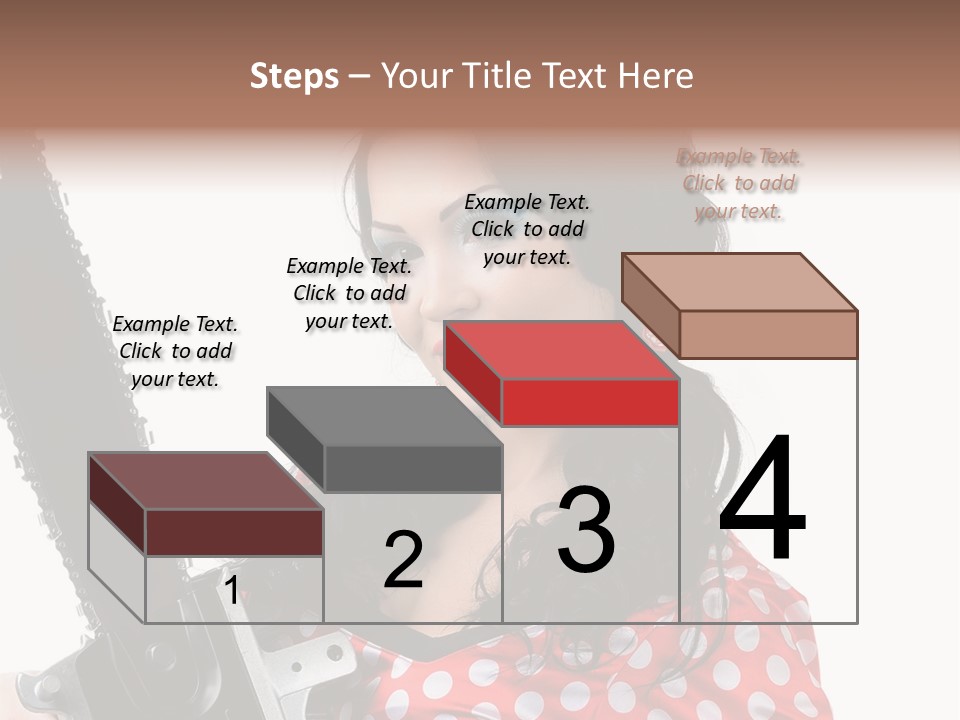 Steps – Your Title Text Here

Example Text. Click to add your text.

Example Text. Click to add your text.

Example Text. Click to add your text.

Example Text. Click to add your text.

1

2

3

4